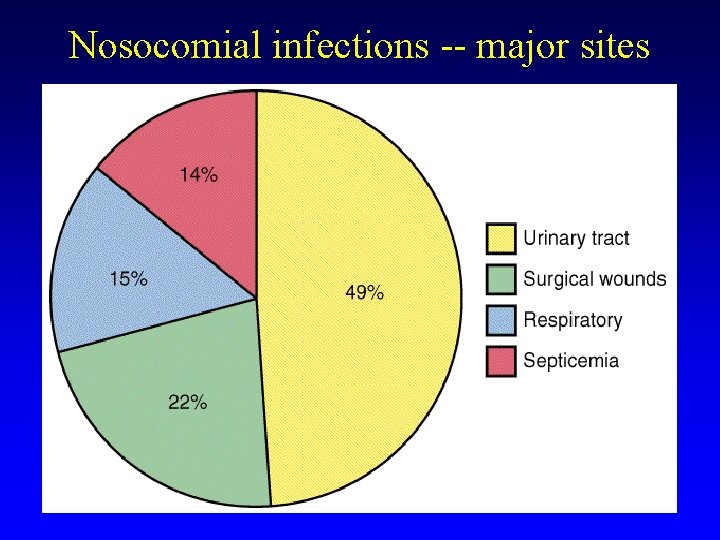 Nosocomial infections -- major sites

14%

15%

49%

22%

Urinary tract
Surgical wounds
Respiratory
Septicemia